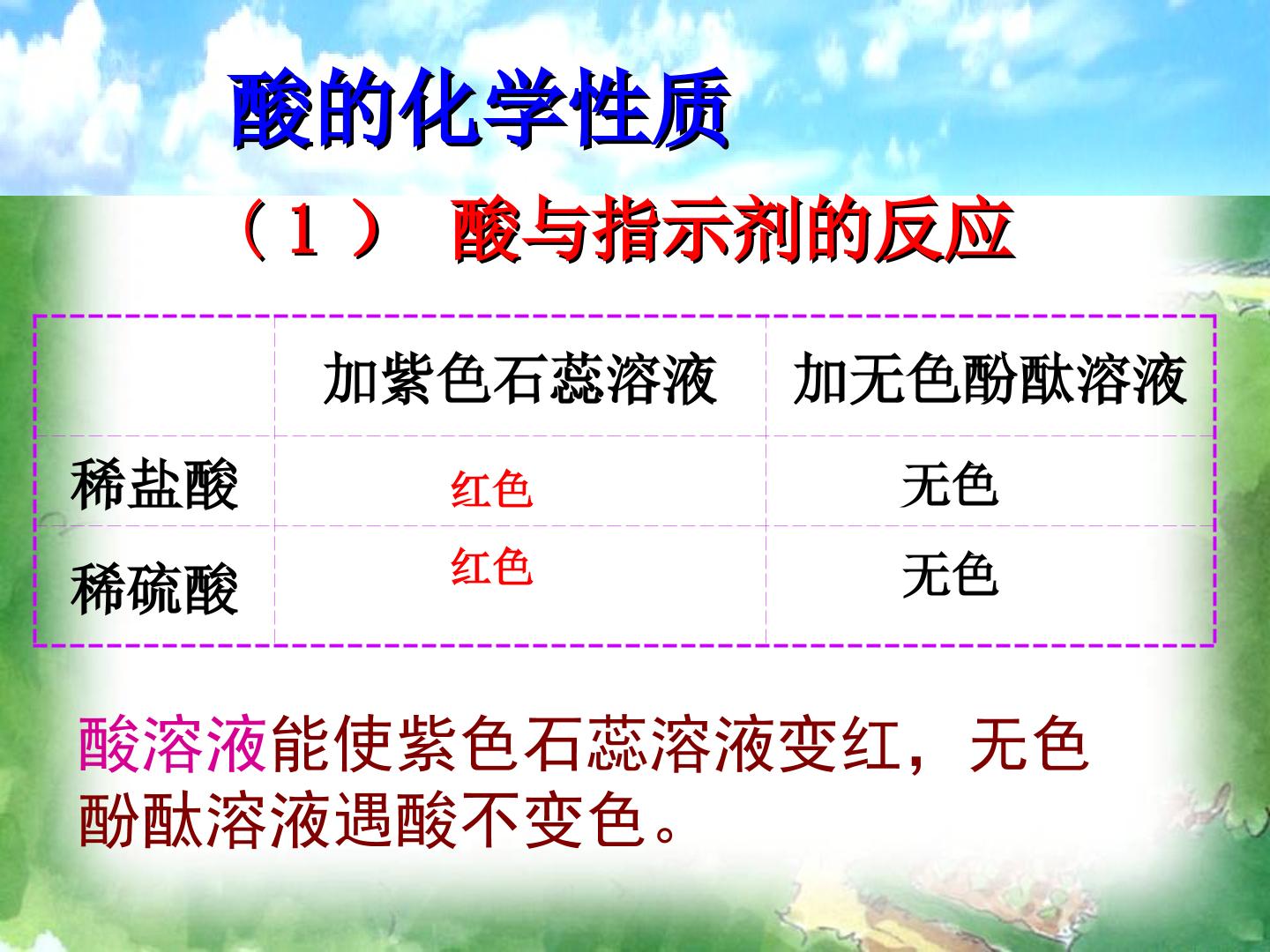 酸的化学性质

（1） 酸与指示剂的反应

| | 加紫色石蕊溶液 | 加无色酚酞溶液 |
|---|---|---|
| 稀盐酸 | 红色 | 无色 |
| 稀硫酸 | 红色 | 无色 |

酸溶液能使紫色石蕊溶液变红，无色酚酞溶液遇酸不变色。